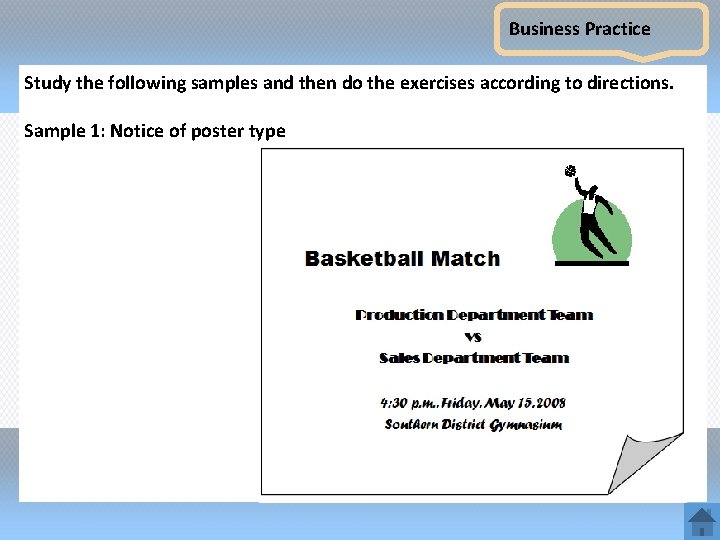 Business Practice

Study the following samples and then do the exercises according to directions.

Sample 1: Notice of poster type

Basketball Match

Production Department Team
vs
Sales Department Team

4:30 p.m., Friday, May 15, 2008
Southern District Gymnasium